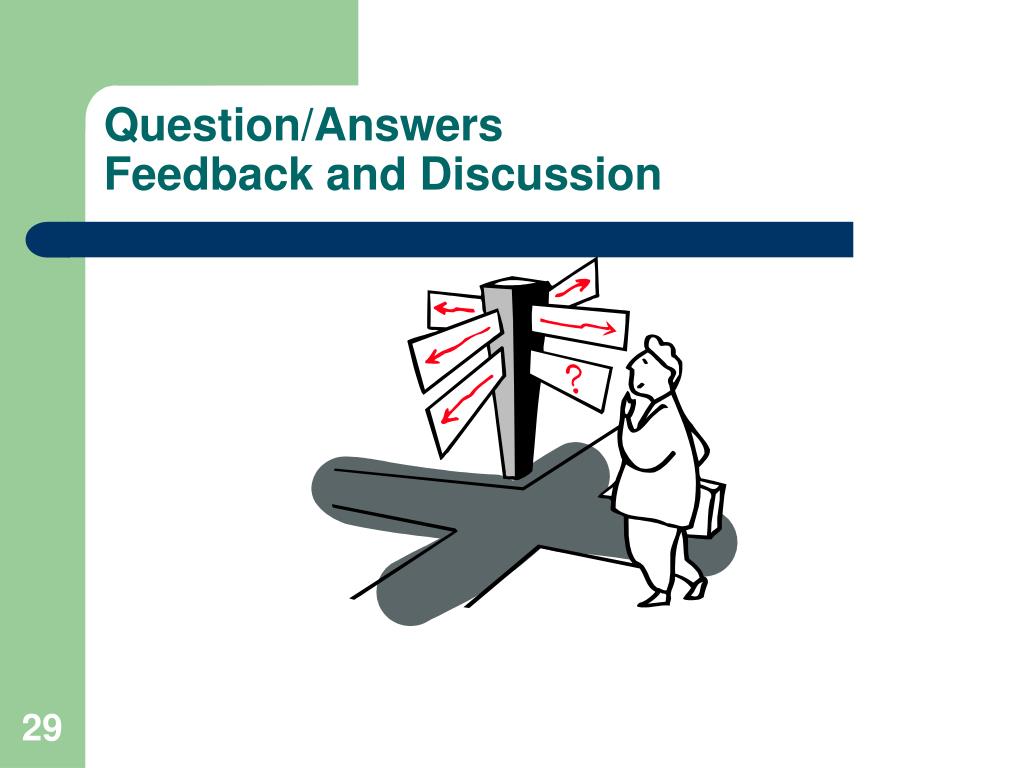 Question/Answers
Feedback and Discussion

?

29